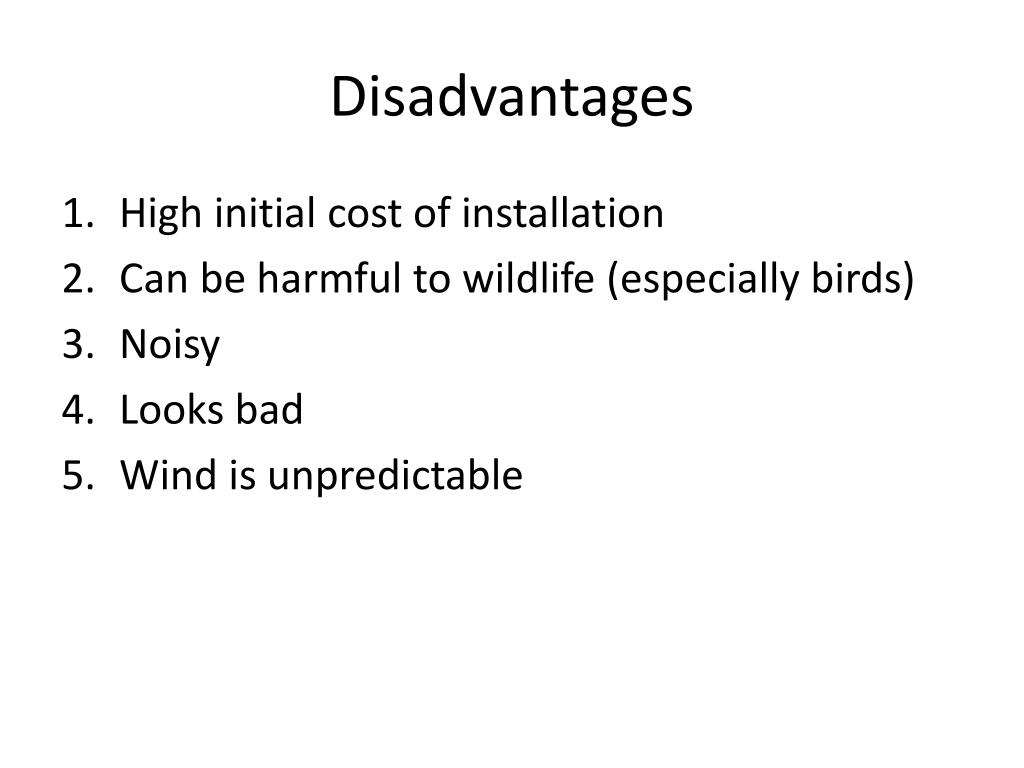 Disadvantages

1. High initial cost of installation
2. Can be harmful to wildlife (especially birds)
3. Noisy
4. Looks bad
5. Wind is unpredictable